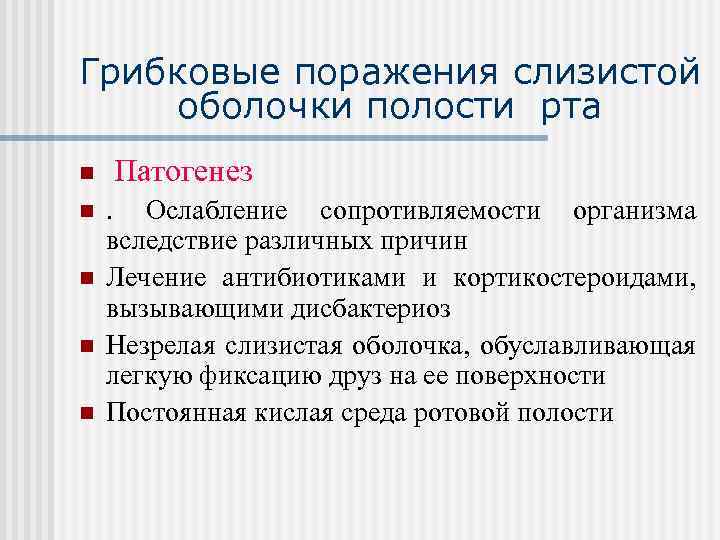 Грибковые поражения слизистой оболочки полости рта

- Патогенез
- . Ослабление сопротивляемости организма вследствие различных причин
- Лечение антибиотиками и кортикостероидами, вызывающими дисбактериоз
- Незрелая слизистая оболочка, обуславливающая легкую фиксацию друз на ее поверхности
- Постоянная кислая среда ротовой полости